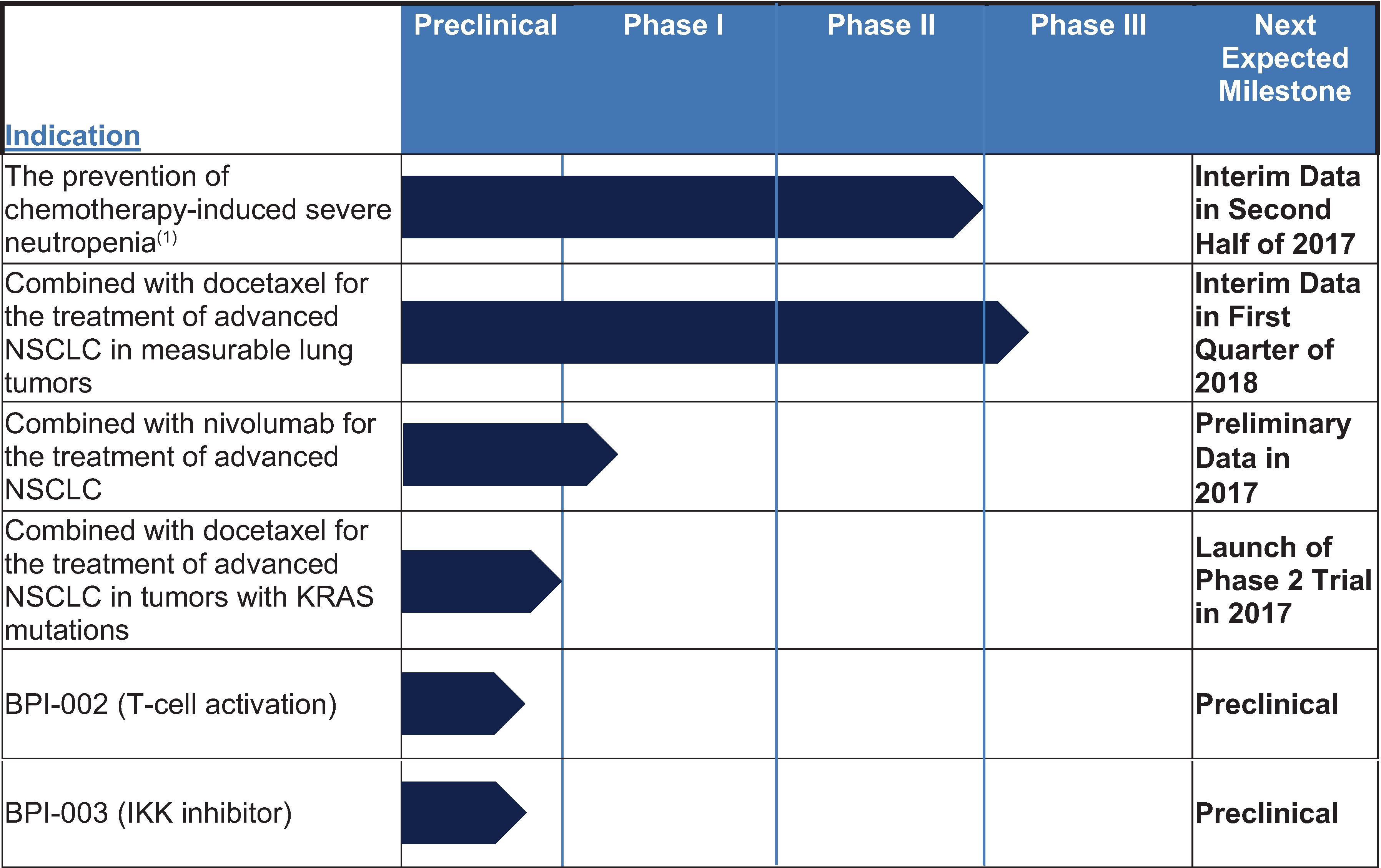 | Indication | Preclinical | Phase I | Phase II | Phase III | Next Expected Milestone |
|---|---|---|---|---|---|
| The prevention of chemotherapy-induced severe neutropenia$^{(1)}$ | | | | | Interim Data in Second Half of 2017 |
| Combined with docetaxel for the treatment of advanced NSCLC in measurable lung tumors | | | | | Interim Data in First Quarter of 2018 |
| Combined with nivolumab for the treatment of advanced NSCLC | | | | | Preliminary Data in 2017 |
| Combined with docetaxel for the treatment of advanced NSCLC in tumors with KRAS mutations | | | | | Launch of Phase 2 Trial in 2017 |
| BPI-002 (T-cell activation) | | | | | Preclinical |
| BPI-003 (IKK inhibitor) | | | | | Preclinical |